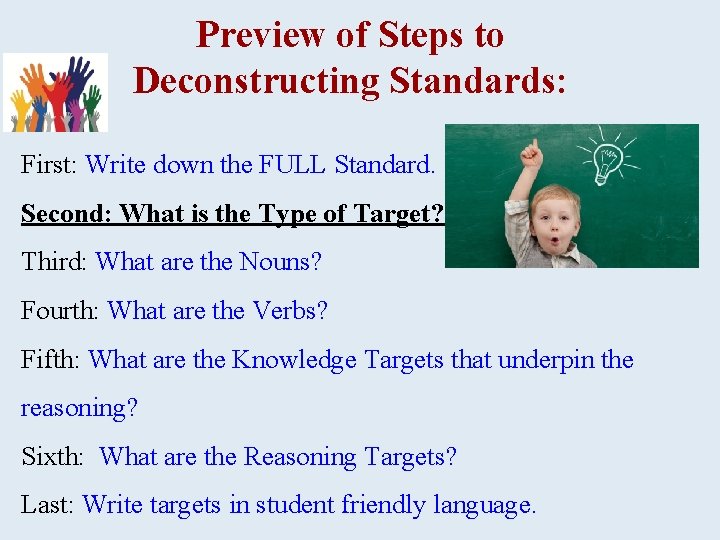 Preview of Steps to Deconstructing Standards:

First: Write down the FULL Standard.

Second: What is the Type of Target?

Third: What are the Nouns?

Fourth: What are the Verbs?

Fifth: What are the Knowledge Targets that underpin the reasoning?

Sixth: What are the Reasoning Targets?

Last: Write targets in student friendly language.